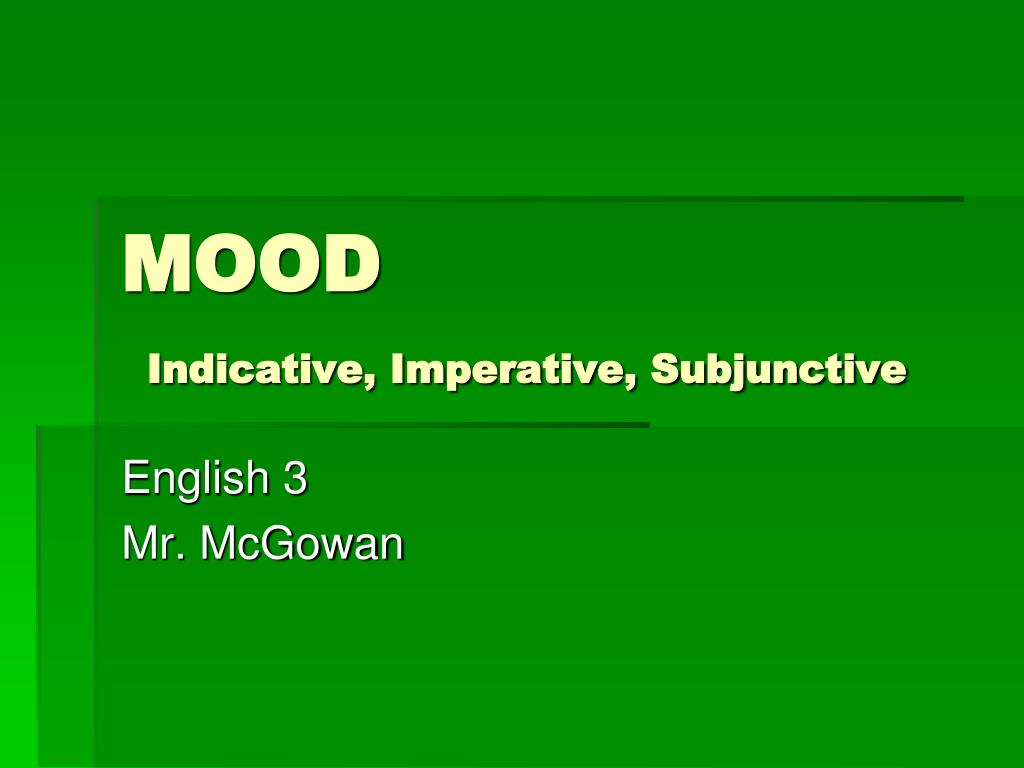 MOOD

Indicative, Imperative, Subjunctive

English 3
Mr. McGowan